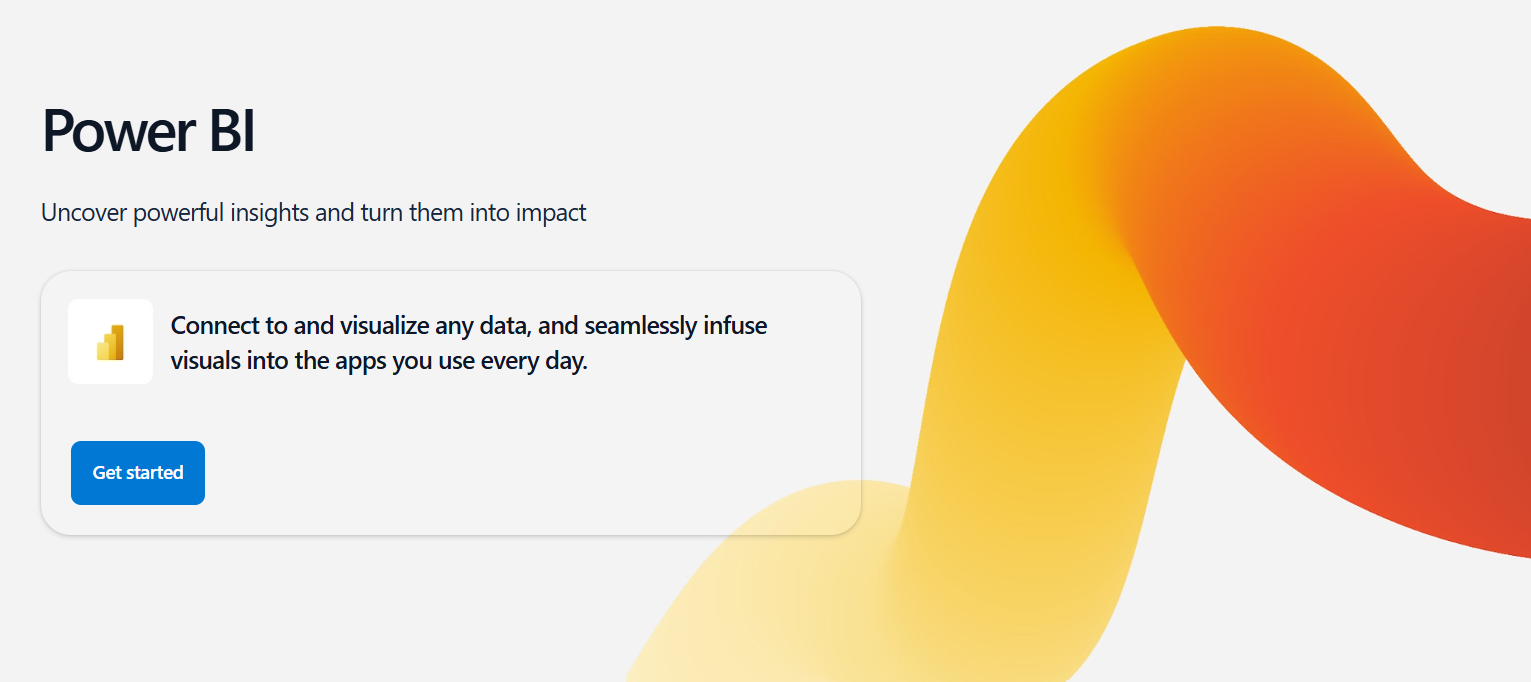 Power BI

Uncover powerful insights and turn them into impact

Connect to and visualize any data, and seamlessly infuse visuals into the apps you use every day.

Get started